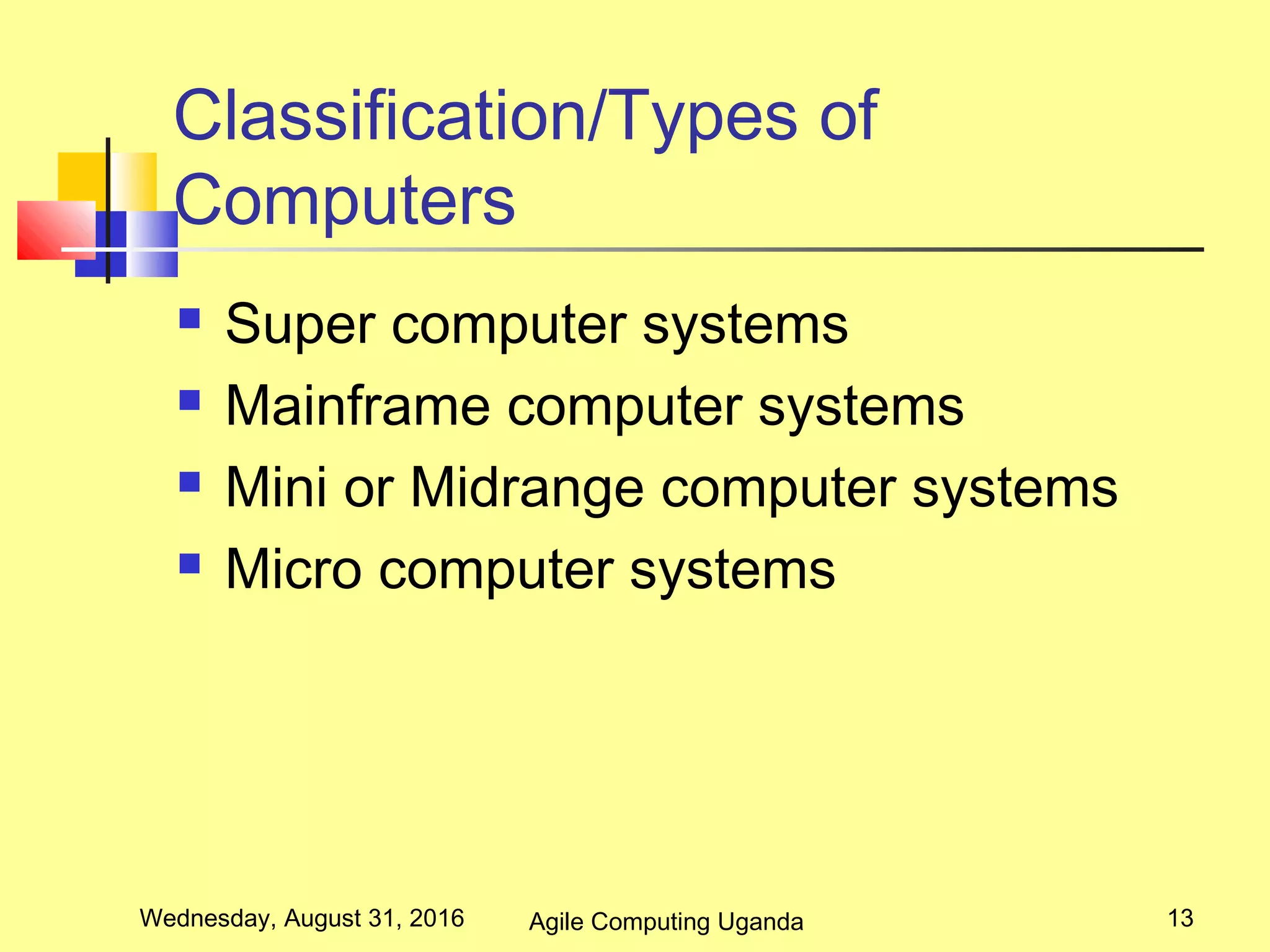 Classification/Types of Computers

- Super computer systems
- Mainframe computer systems
- Mini or Midrange computer systems
- Micro computer systems

Wednesday, August 31, 2016 Agile Computing Uganda 13